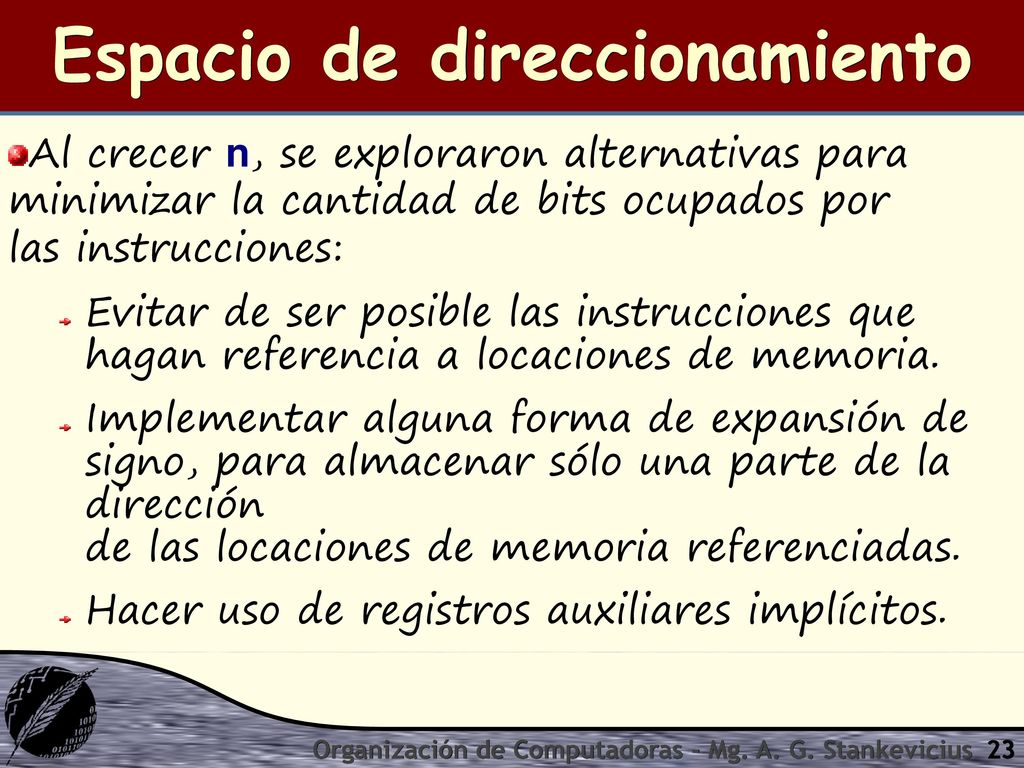 Espacio de direccionamiento

Al crecer n, se exploraron alternativas para minimizar la cantidad de bits ocupados por las instrucciones:

Evitar de ser posible las instrucciones que hagan referencia a locaciones de memoria.

Implementar alguna forma de expansión de signo, para almacenar sólo una parte de la dirección
de las locaciones de memoria referenciadas.

Hacer uso de registros auxiliares implícitos.

Organización de Computadoras - Mg. A. G. Stankevicius 23